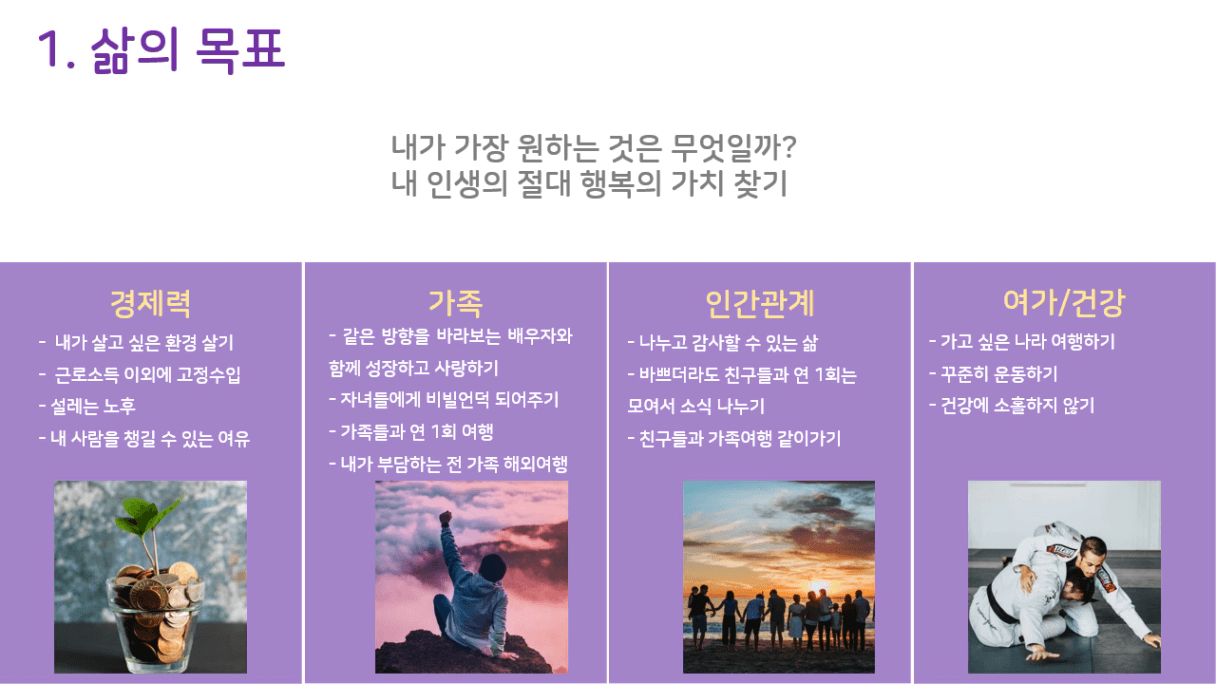 1. 삶의 목표

내가 가장 원하는 것은 무엇일까?
내 인생의 절대 행복의 가치 찾기

경제력
- 내가 살고 싶은 환경 살기
- 근로소득 이외에 고정수입
- 설레는 노후
- 내 사람을 챙길 수 있는 여유

가족
- 같은 방향을 바라보는 배우자와 함께 성장하고 사랑하기
- 자녀들에게 비빌언덕 되어주기
- 가족들과 연 1회 여행
- 내가 부담하는 전 가족 해외여행

인간관계
- 나누고 감사할 수 있는 삶
- 바쁘더라도 친구들과 연 1회는 모여서 소식 나누기
- 친구들과 가족여행 같이가기

여가/건강
- 가고 싶은 나라 여행하기
- 꾸준히 운동하기
- 건강에 소홀하지 않기